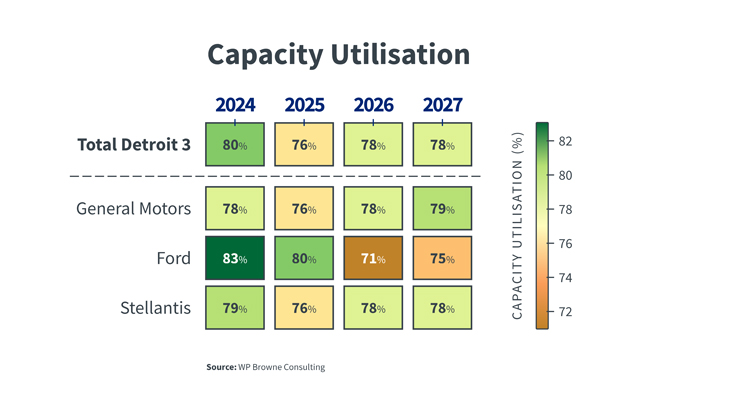 Capacity Utilisation

| | 2024 | 2025 | 2026 | 2027 |
|---|---|---|---|---|
| Total Detroit 3 | 80% | 76% | 78% | 78% |
| General Motors | 78% | 76% | 78% | 79% |
| Ford | 83% | 80% | 71% | 75% |
| Stellantis | 79% | 76% | 78% | 78% |

CAPACITY UTILISATION (%)
82
80
78
76
74
72

Source: WP Browne Consulting